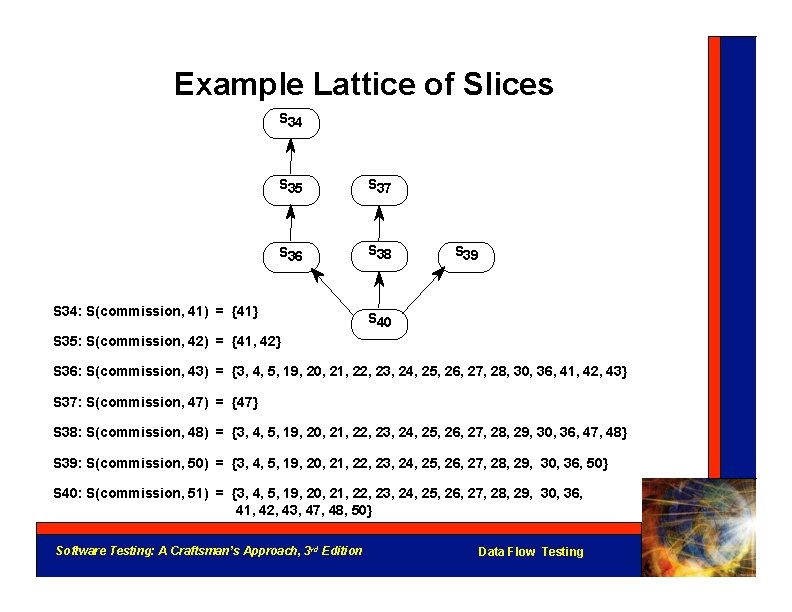 Example Lattice of Slices

$S_{34}$

$S_{35}$

$S_{37}$

$S_{36}$

$S_{38}$

$S_{39}$

$S_{40}$

S34: S(commission, 41) = {41}

S35: S(commission, 42) = {41, 42}

S36: S(commission, 43) = {3, 4, 5, 19, 20, 21, 22, 23, 24, 25, 26, 27, 28, 30, 36, 41, 42, 43}

S37: S(commission, 47) = {47}

S38: S(commission, 48) = {3, 4, 5, 19, 20, 21, 22, 23, 24, 25, 26, 27, 28, 29, 30, 36, 47, 48}

S39: S(commission, 50) = {3, 4, 5, 19, 20, 21, 22, 23, 24, 25, 26, 27, 28, 29, 30, 36, 50}

S40: S(commission, 51) = {3, 4, 5, 19, 20, 21, 22, 23, 24, 25, 26, 27, 28, 29, 30, 36, 41, 42, 43, 47, 48, 50}

Software Testing: A Craftsman's Approach, 3rd Edition

Data Flow Testing